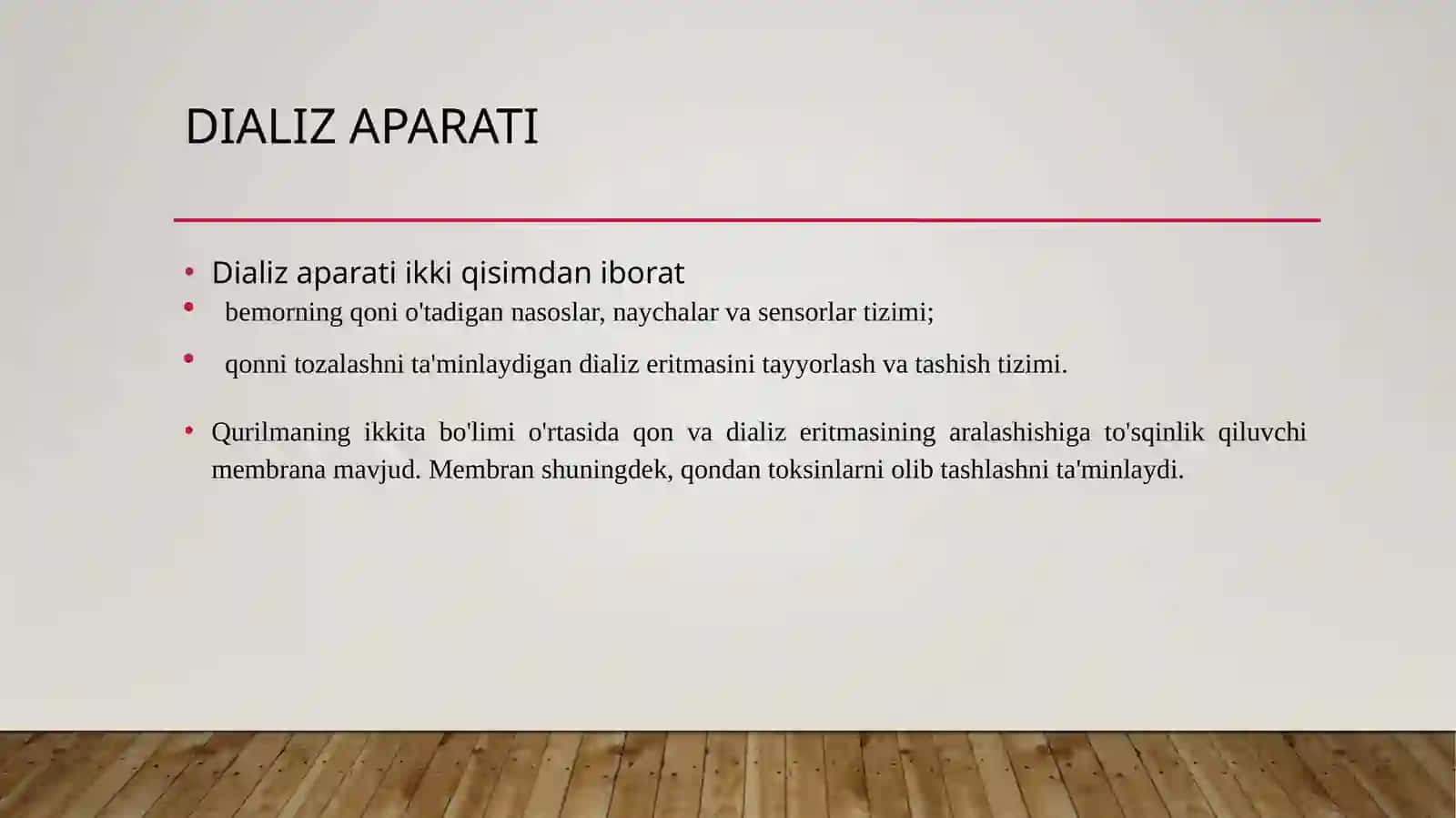 DIALIZ APARATI

• Dializ aparati ikki qisimdan iborat
• bemorning qoni o'tadigan nasoslar, naychalar va sensorlar tizimi;
• qonni tozalashni ta'minlaydigan dializ eritmasini tayyorlash va tashish tizimi.

• Qurilmaning ikkita bo'limi o'rtasida qon va dializ eritmasining aralashishiga to'sqinlik qiluvchi membrana mavjud. Membran shuningdek, qondan toksinlarni olib tashlashni ta'minlaydi.